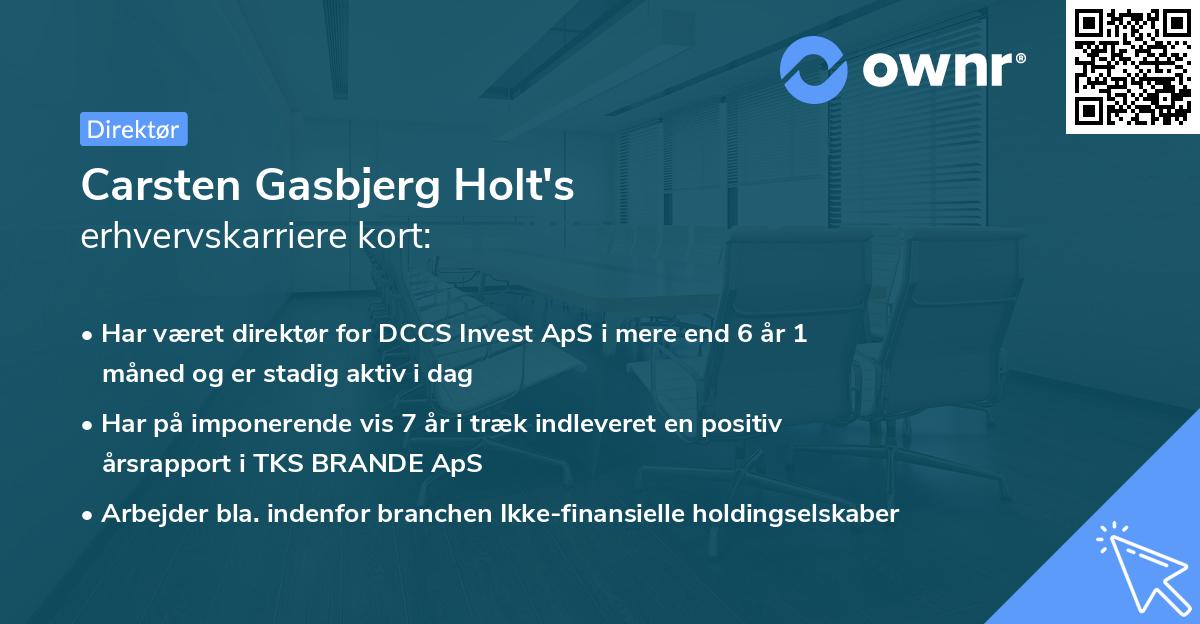 ownr®

Direktør

Carsten Gasbjerg Holt's
erhvervskarriere kort:

• Har været direktør for DCCS Invest ApS i mere end 6 år 1 måned og er stadig aktiv i dag
• Har på imponerende vis 7 år i træk indleveret en positiv årsrapport i TKS BRANDE ApS
• Arbejder bla. indenfor branchen Ikke-finansielle holdingselskaber